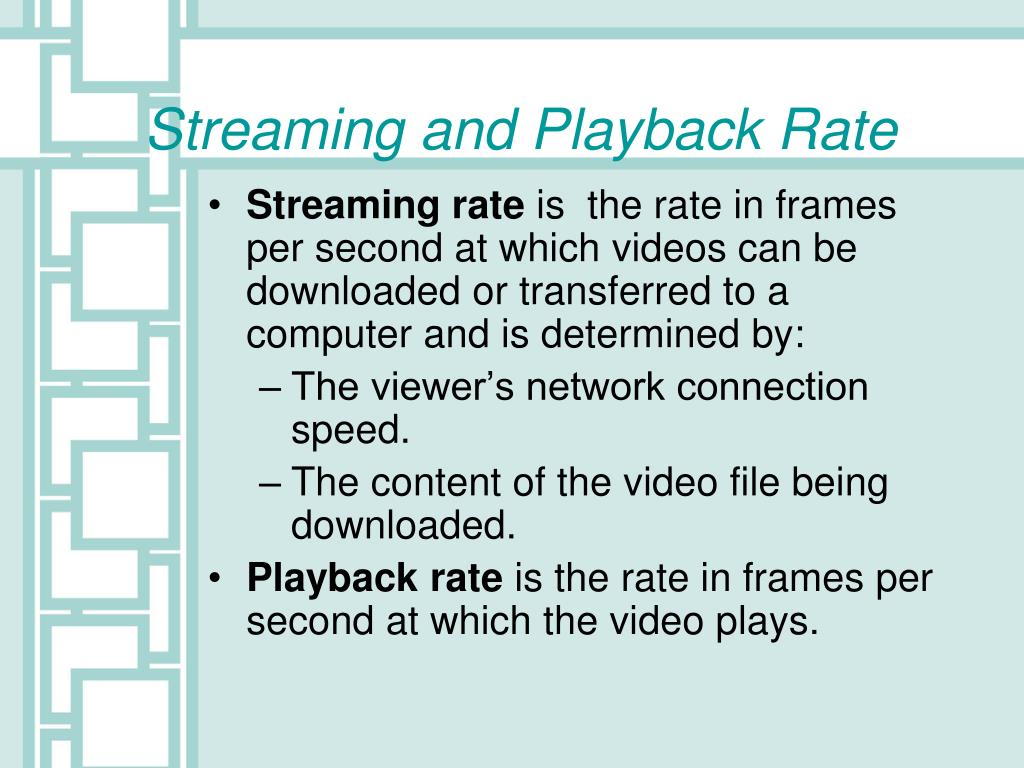 Streaming and Playback Rate

• Streaming rate is the rate in frames per second at which videos can be downloaded or transferred to a computer and is determined by:
– The viewer’s network connection speed.
– The content of the video file being downloaded.
• Playback rate is the rate in frames per second at which the video plays.